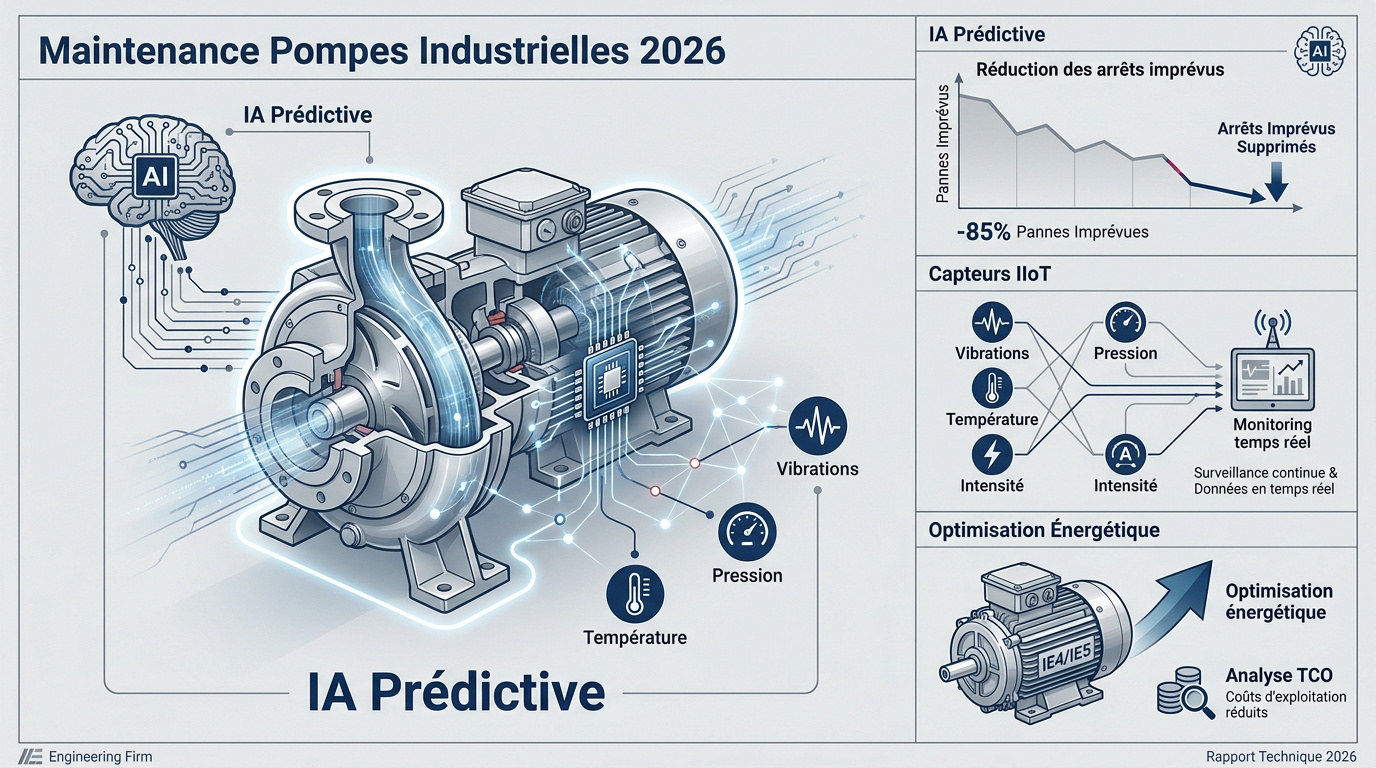 Maintenance Pompes Industrielles 2026

IA Prédictive

AI

Vibrations

Pression

Température

IA Prédictive

IA Prédictive

AI

Réduction des arrêts imprévus

Pannes Imprévus

Arrêts Imprévus Supprimés

-85% Pannes Imprévues

Capteurs IIoT

Vibrations

Pression

Température

Intensité

Intensité

Monitoring temps réel

Surveillance continue & Données en temps réel

Optimisation Énergétique

IE4/IE5

Optimisation énergétique

Analyse TCO
Coûts d'exploitation réduits

Engineering Firm

Rapport Technique 2026